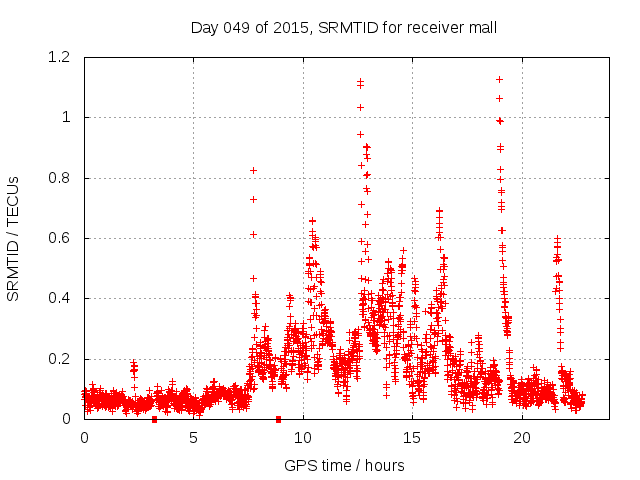 Day 049 of 2015, SRMTID for receiver mall

SRMTID / TECUs

1.2
1
0.8
0.6
0.4
0.2
0

0
5
10
15
20

GPS time / hours